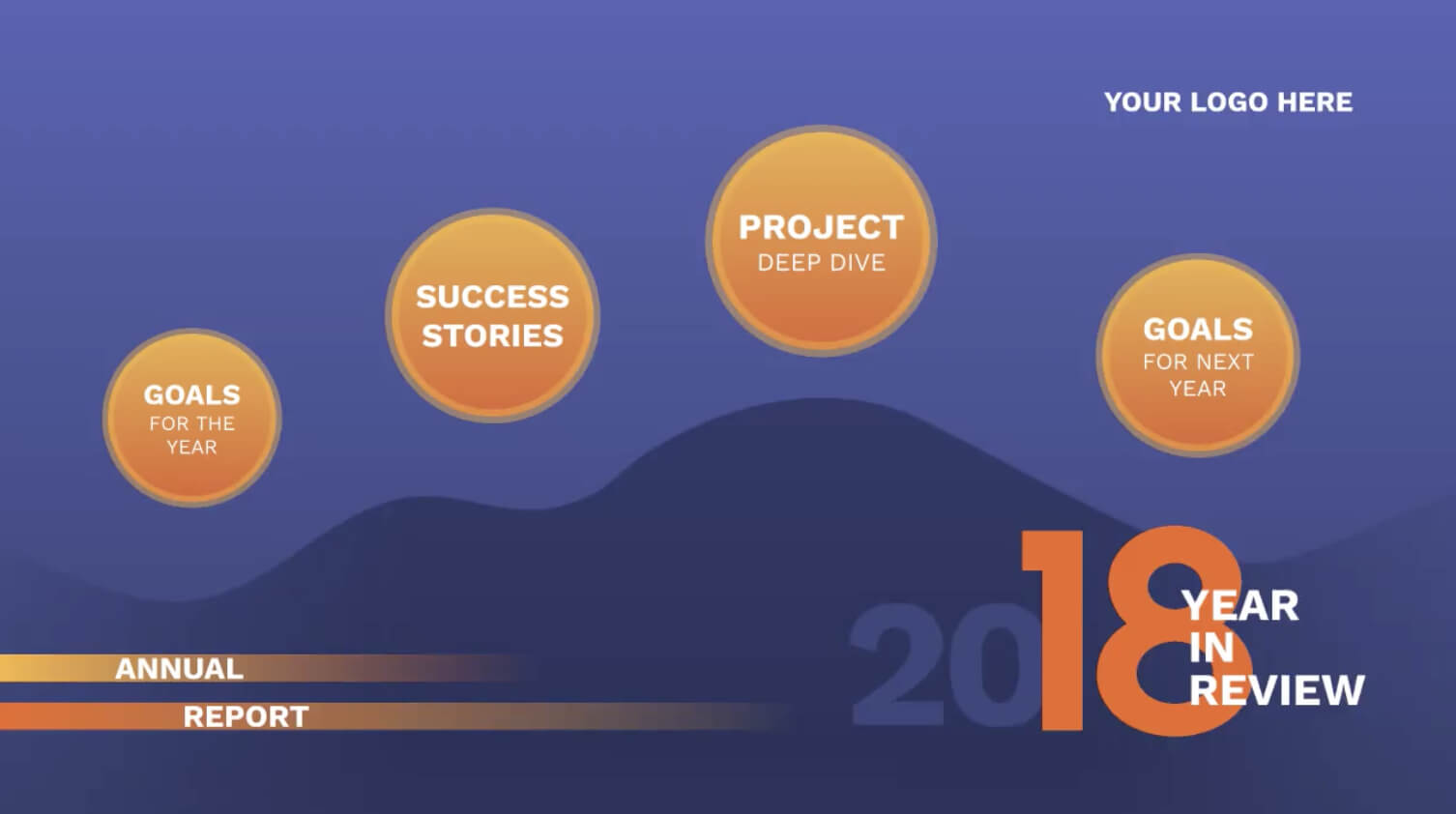 YOUR LOGO HERE

GOALS
FOR THE YEAR

SUCCESS STORIES

PROJECT
DEEP DIVE

GOALS
FOR NEXT YEAR

ANNUAL
REPORT

2018

YEAR
IN
REVIEW